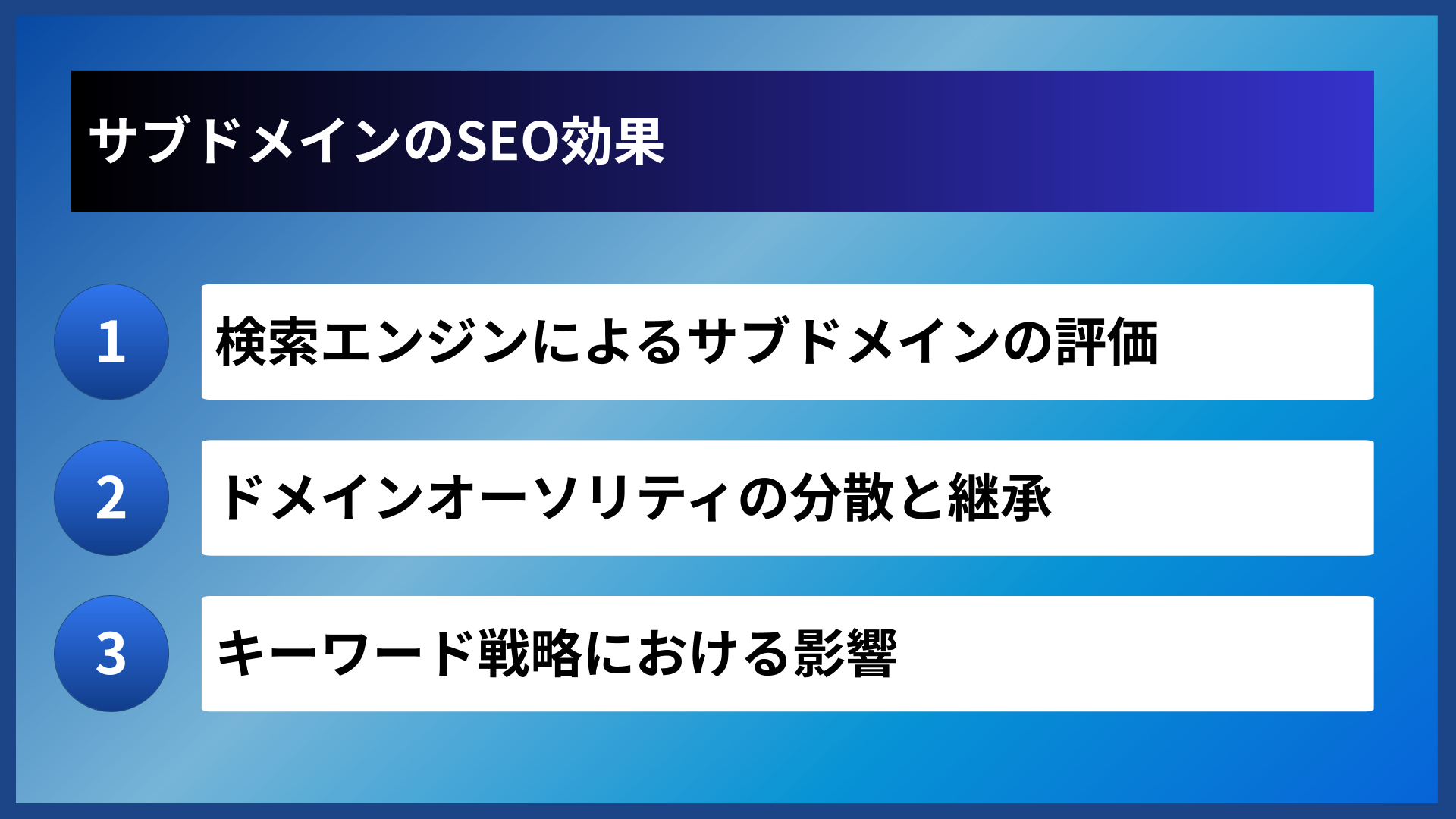 サブドメインのSEO効果

1
検索エンジンによるサブドメインの評価

2
ドメインオーソリティの分散と継承

3
キーワード戦略における影響